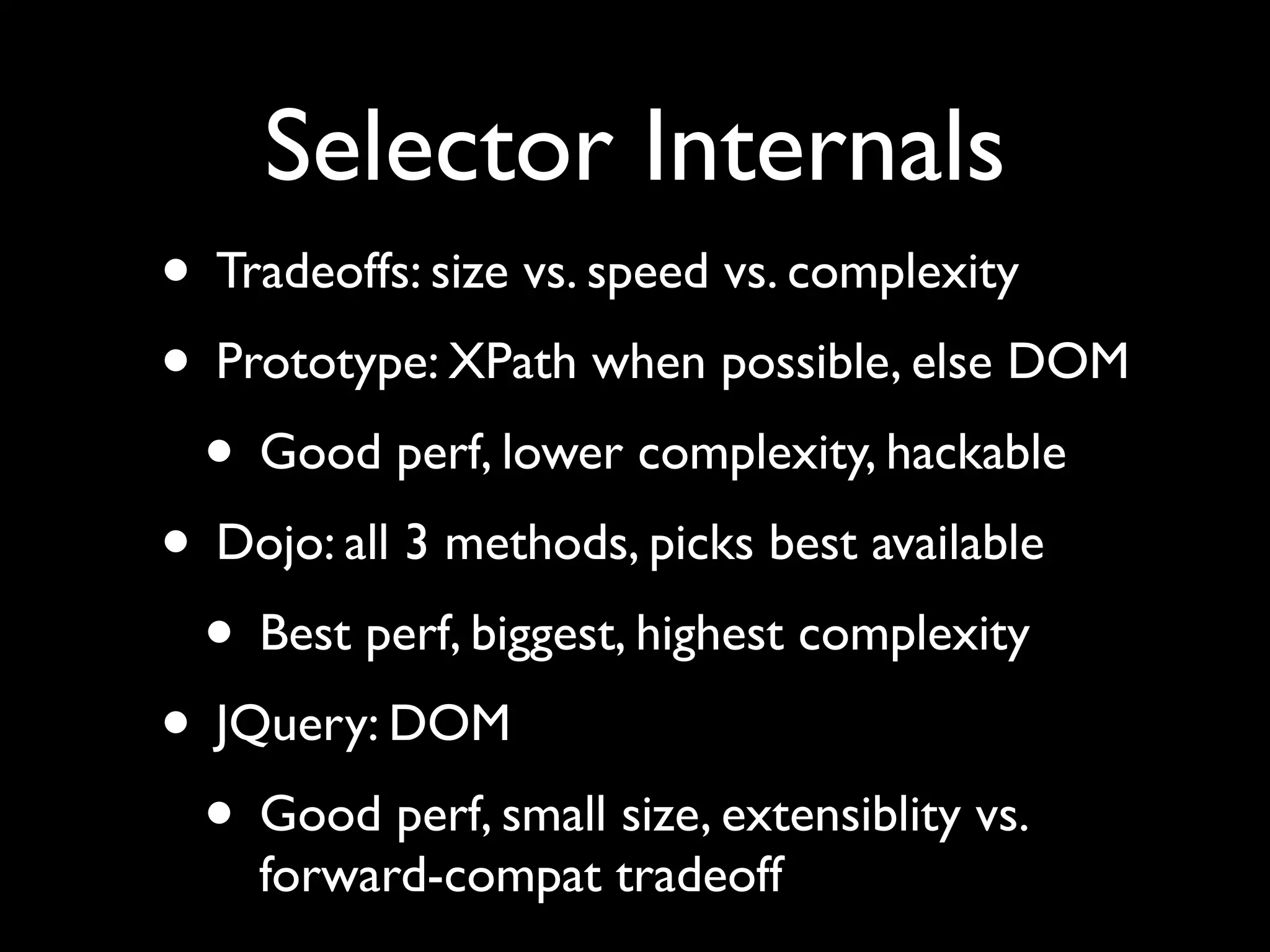 Selector Internals

• Tradeoffs: size vs. speed vs. complexity

• Prototype: XPath when possible, else DOM

• Good perf, lower complexity, hackable

• Dojo: all 3 methods, picks best available

• Best perf, biggest, highest complexity

• JQuery: DOM

• Good perf, small size, extensiblity vs. forward-compat tradeoff